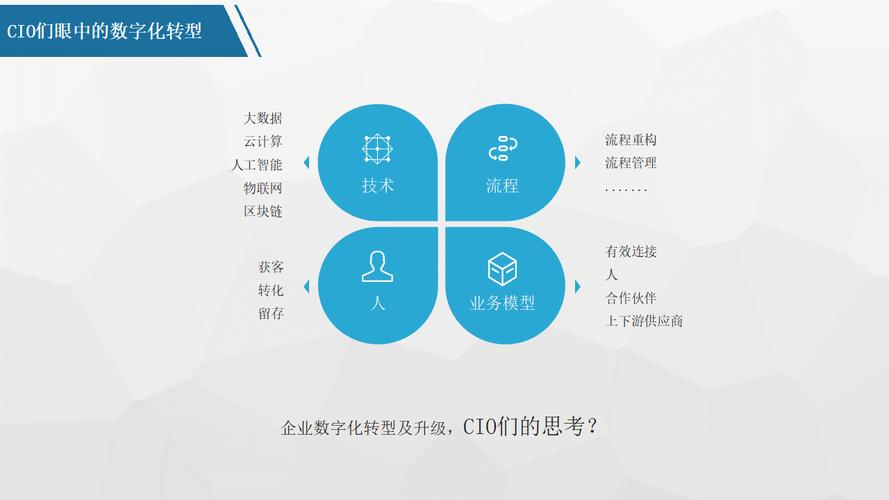 CIO们眼中的数字化转型

大数据
云计算
人工智能
物联网
区块链

技术

流程

流程重构
流程管理
.......

获客
转化
留存

人

业务模型

有效连接
人
合作伙伴
上下游供应商

企业数字化转型及升级，CIO们的思考？